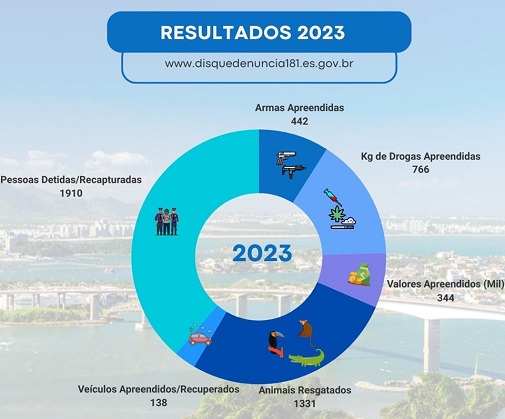 RESULTADOS 2023

www.disquedenuncia181.es.gov.br

Armas Apreendidas
442

Kg de Drogas Apreendidas
766

Pessoas Detidas/Recapturadas
1910

2023

Valores Apreendidos (Mil)
344

Veículos Apreendidos/Recuperados
138

Animais Resgatados
1331